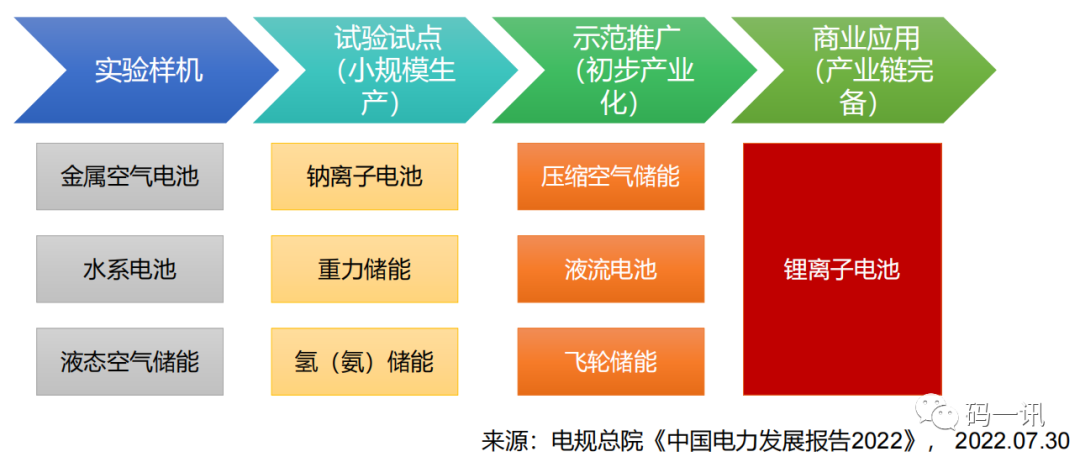 实验样机

试验试点（小规模生产）

示范推广（初步产业化）

商业应用（产业链完备）

金属空气电池

水系电池

液态空气储能

钠离子电池

重力储能

氢（氨）储能

压缩空气储能

液流电池

飞轮储能

锂离子电池

码一讯

来源：电规总院《中国电力发展报告2022》， 2022.07.30